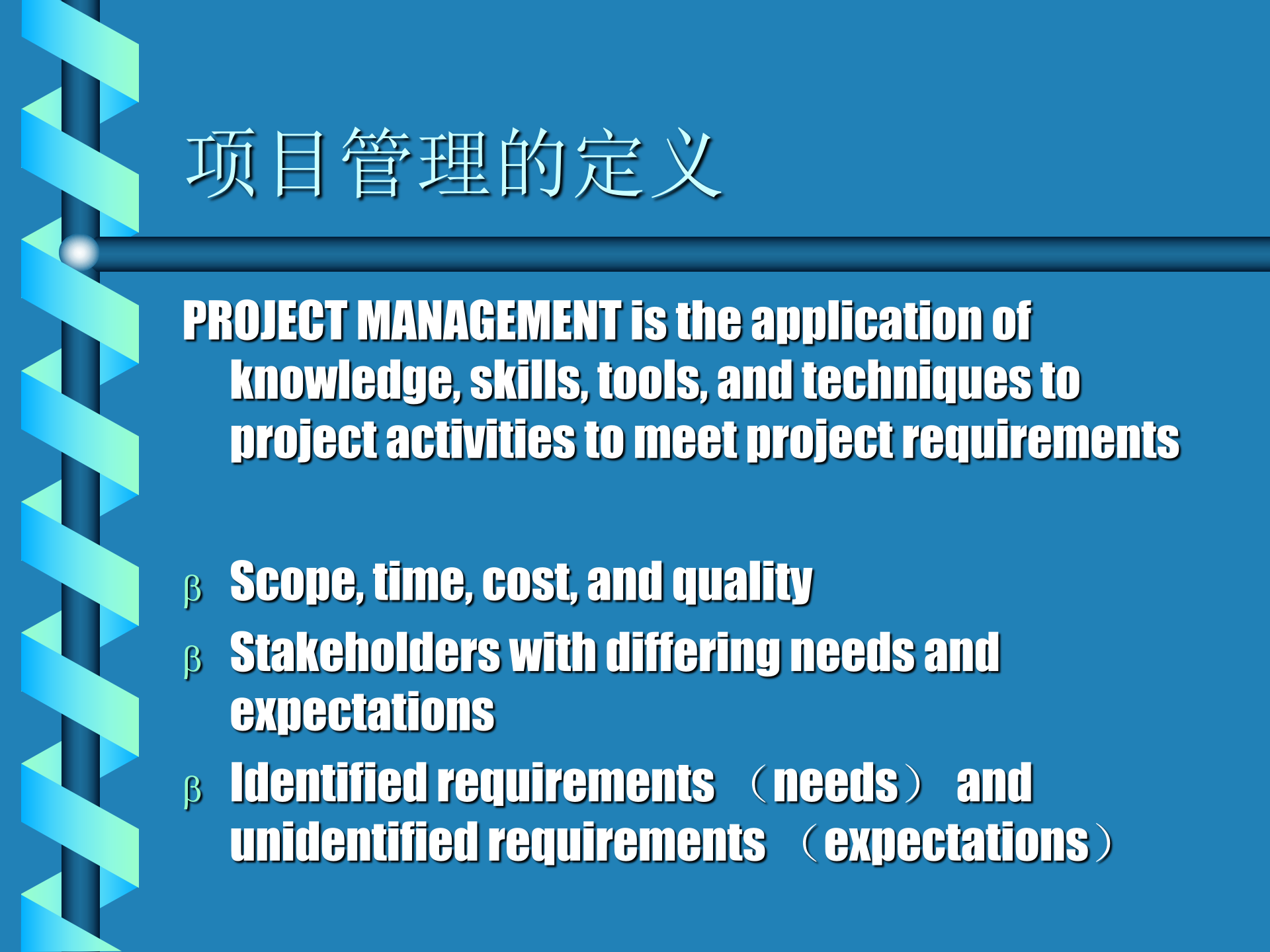 项目管理的定义

PROJECT MANAGEMENT is the application of knowledge, skills, tools, and techniques to project activities to meet project requirements

β Scope, time, cost, and quality
β Stakeholders with differing needs and expectations
β Identified requirements （needs） and unidentified requirements （expectations）